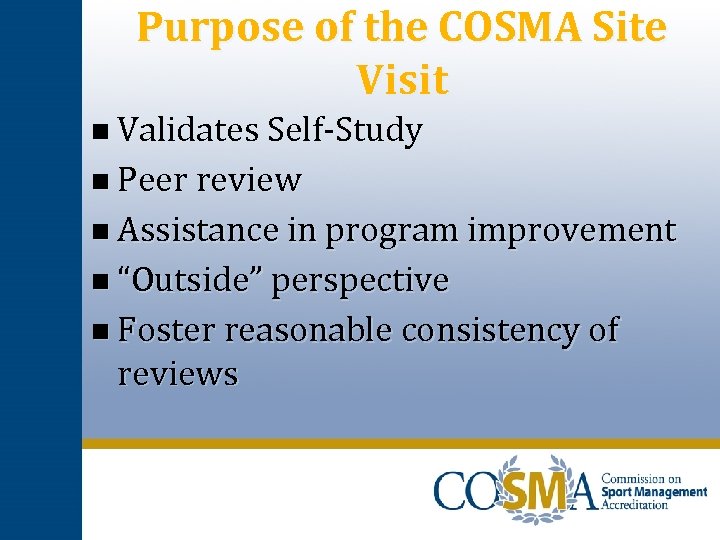 Purpose of the COSMA Site Visit

■ Validates Self-Study
■ Peer review
■ Assistance in program improvement
■ “Outside” perspective
■ Foster reasonable consistency of reviews

COSMA Commission on Sport Management Accreditation